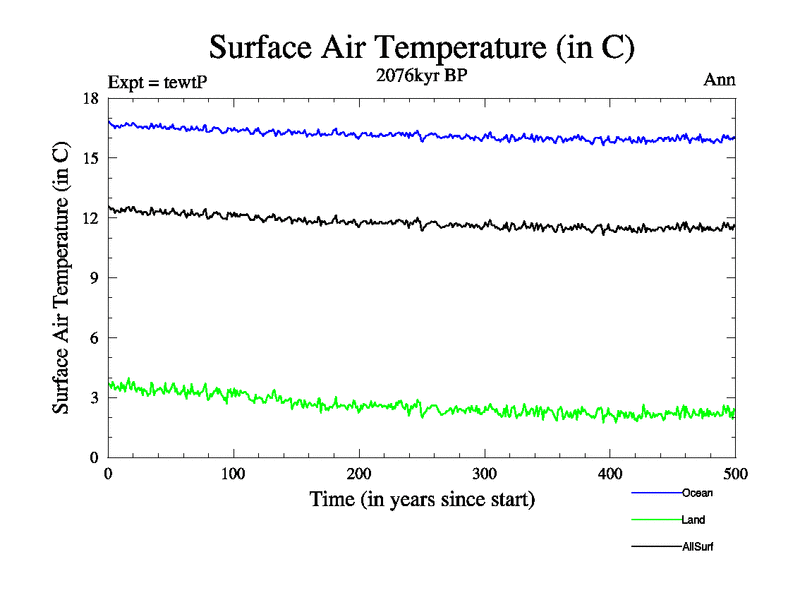 Surface Air Temperature (in C)

Expt = tewtP

2076kyr BP

Ann

Surface Air Temperature (in C)

18
15
12
9
6
3
0

0
100
200
300
400
500

Time (in years since start)

Ocean
Land
AllSurf